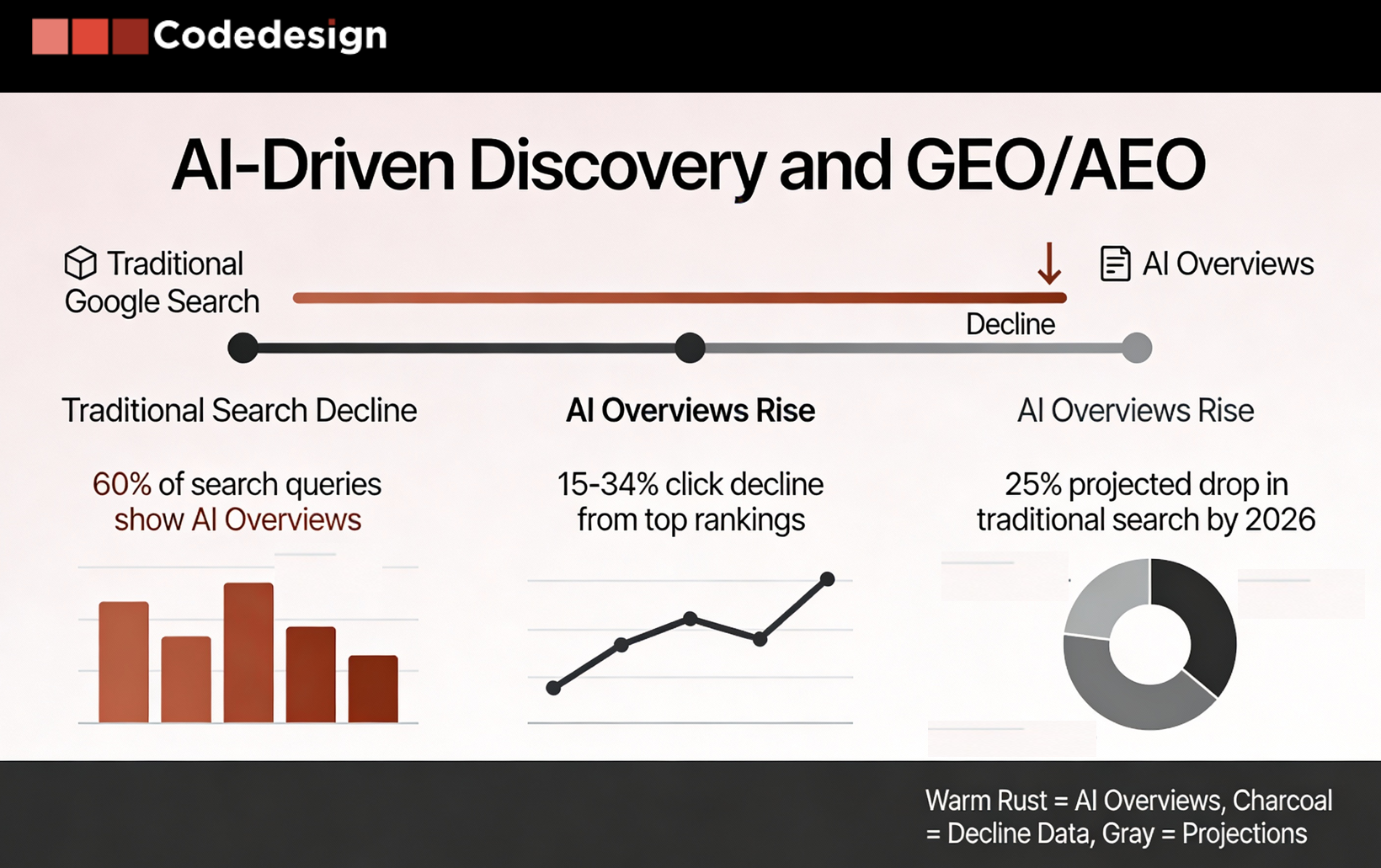 Codedesign

AI-Driven Discovery and GEO/AEO

Traditional Google Search

AI Overviews

Decline

Traditional Search Decline

60% of search queries show AI Overviews

AI Overviews Rise

15-34% click decline from top rankings

AI Overviews Rise

25% projected drop in traditional search by 2026

Warm Rust = AI Overviews, Charcoal = Decline Data, Gray = Projections